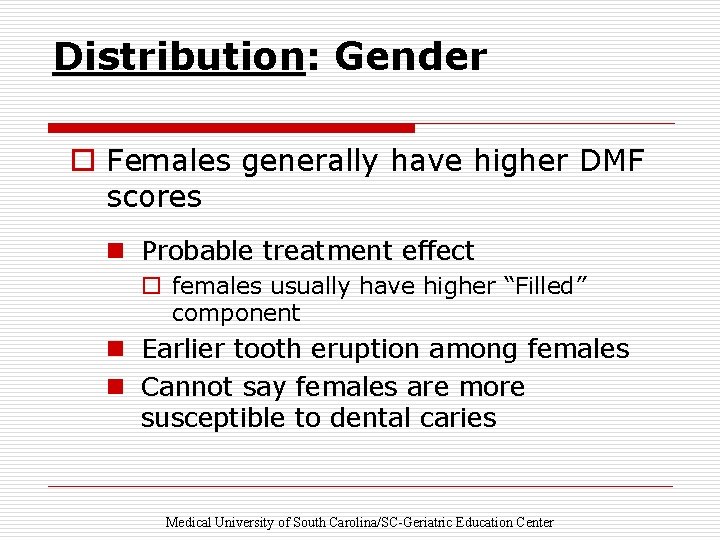 Distribution: Gender

Females generally have higher DMF scores

Probable treatment effect

females usually have higher “Filled” component

Earlier tooth eruption among females

Cannot say females are more susceptible to dental caries

Medical University of South Carolina/SC-Geriatric Education Center